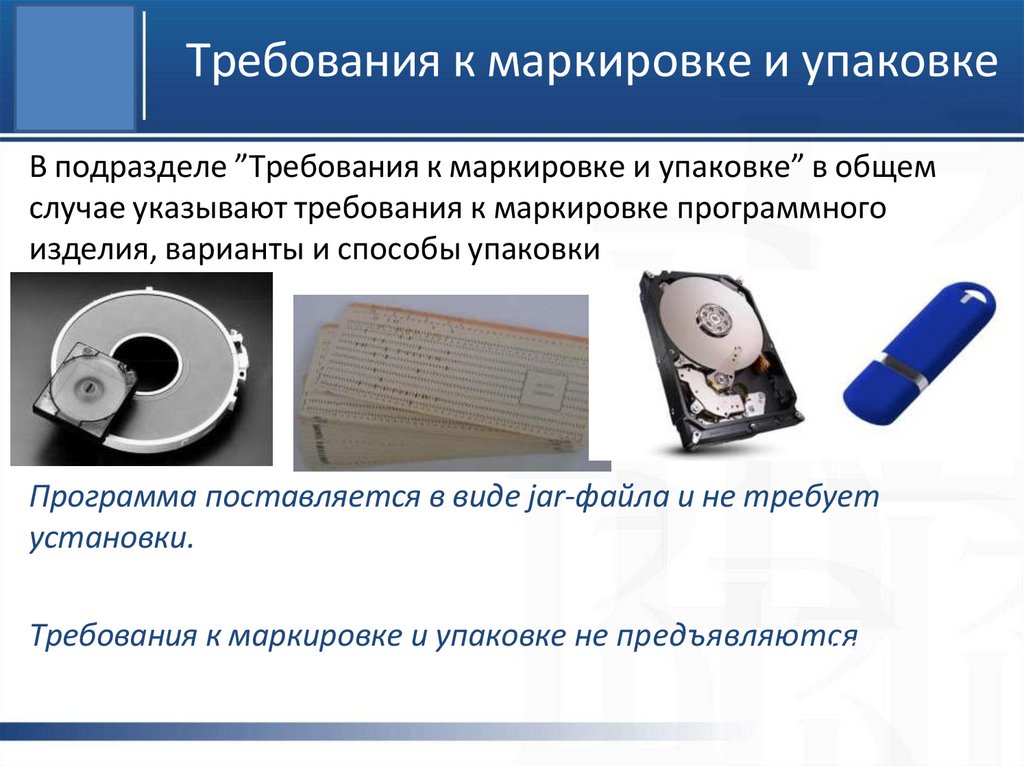 Требования к маркировке и упаковке

В подразделе ”Требования к маркировке и упаковке” в общем случае указывают требования к маркировке программного изделия, варианты и способы упаковки

Программа поставляется в виде jar-файла и не требует установки.

Требования к маркировке и упаковке не предъявляются